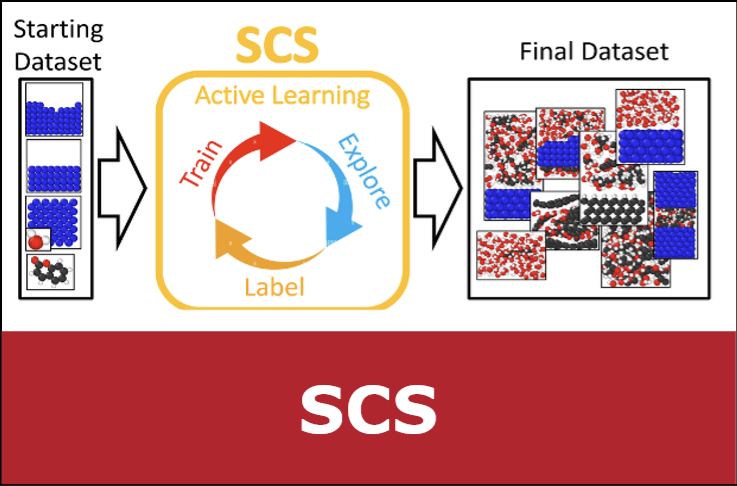 Starting Dataset

SCS

Active Learning

Train

Explore

Label

Final Dataset

SCS